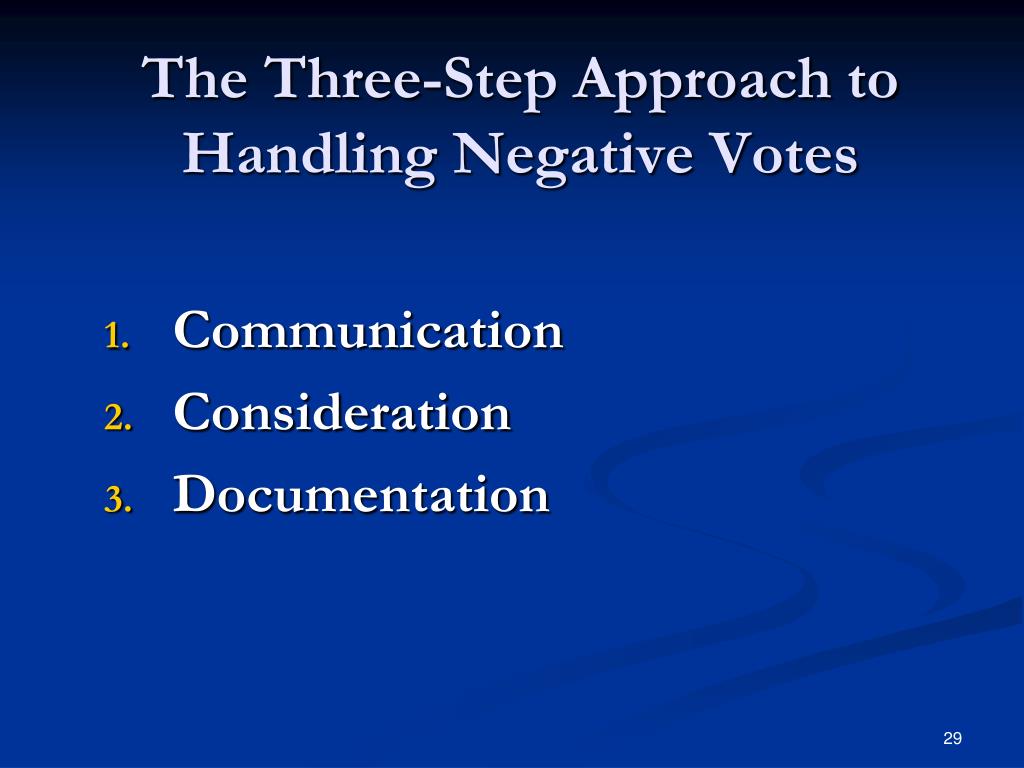 The Three-Step Approach to Handling Negative Votes

1. Communication
2. Consideration
3. Documentation

29